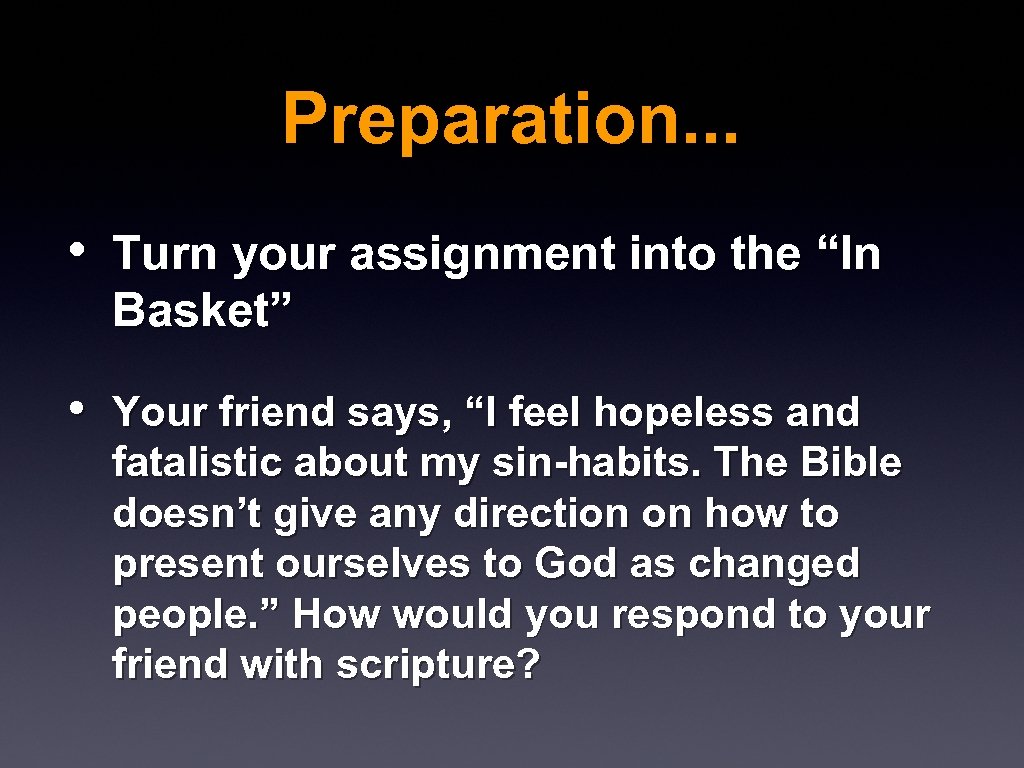 Preparation...

• Turn your assignment into the “In Basket”

• Your friend says, “I feel hopeless and fatalistic about my sin-habits. The Bible doesn’t give any direction on how to present ourselves to God as changed people.” How would you respond to your friend with scripture?